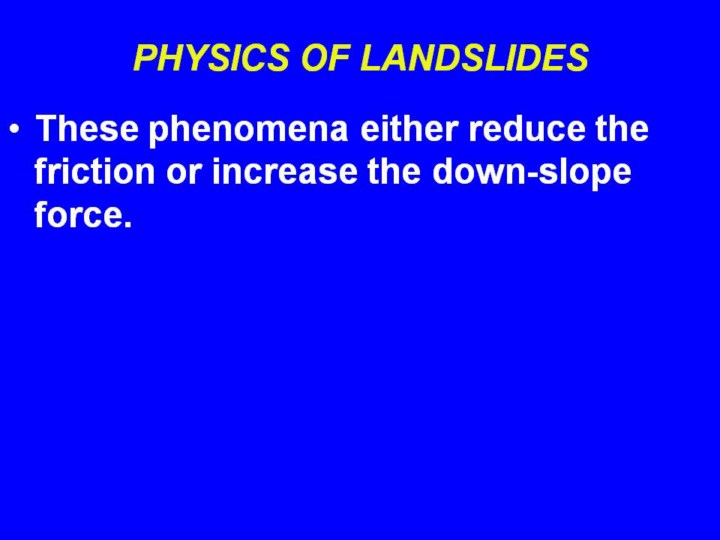 PHYSICS OF LANDSLIDES

• These phenomena either reduce the friction or increase the down-slope force.